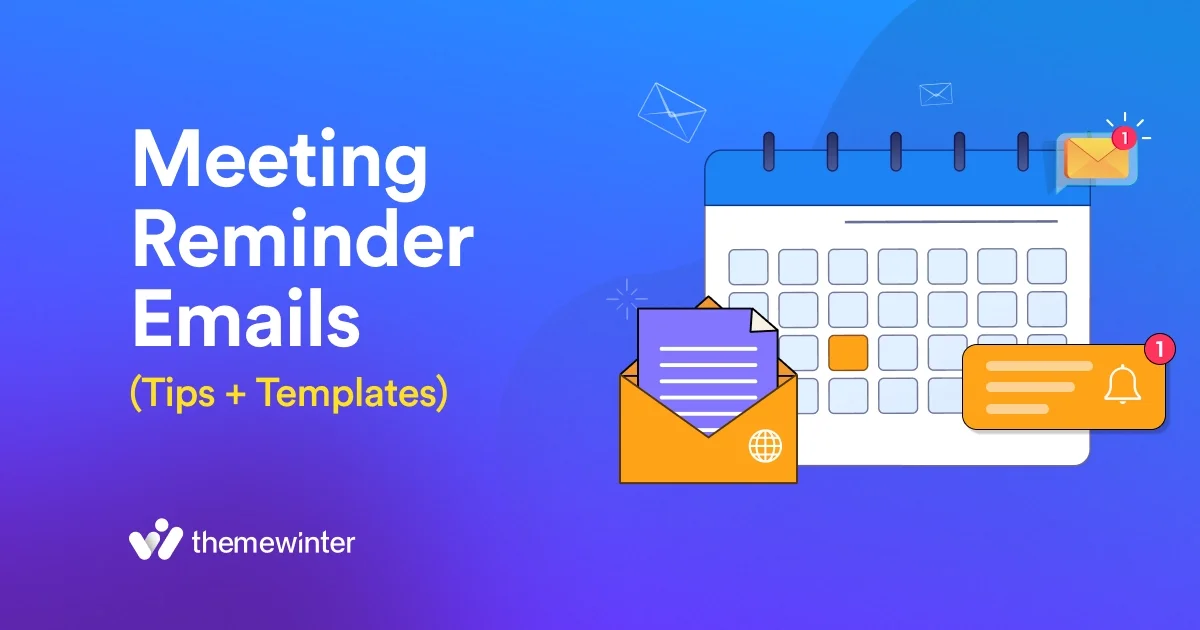 Meeting Reminder Emails

(Tips + Templates)

themewinter

1

1